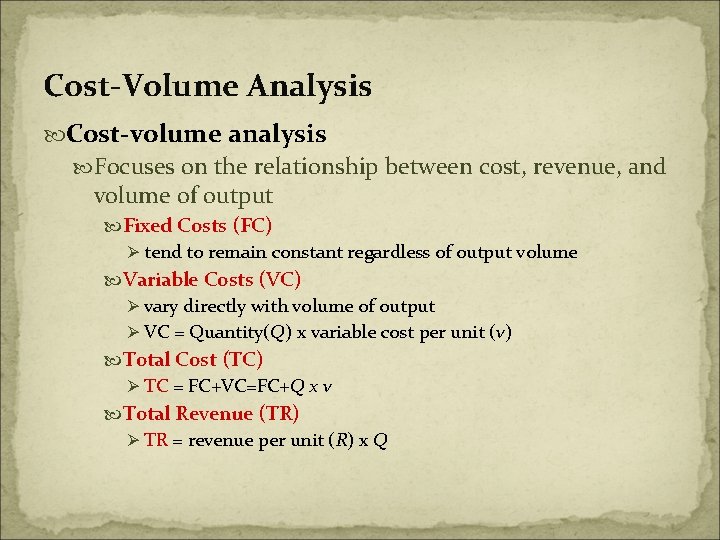 Cost-Volume Analysis

Cost-volume analysis

Focuses on the relationship between cost, revenue, and volume of output

Fixed Costs (FC)

tend to remain constant regardless of output volume

Variable Costs (VC)

vary directly with volume of output

VC = Quantity($Q$) x variable cost per unit ($v$)

Total Cost (TC)

TC = FC+VC=FC+$Q$ x $v$

Total Revenue (TR)

TR = revenue per unit ($R$) x $Q$